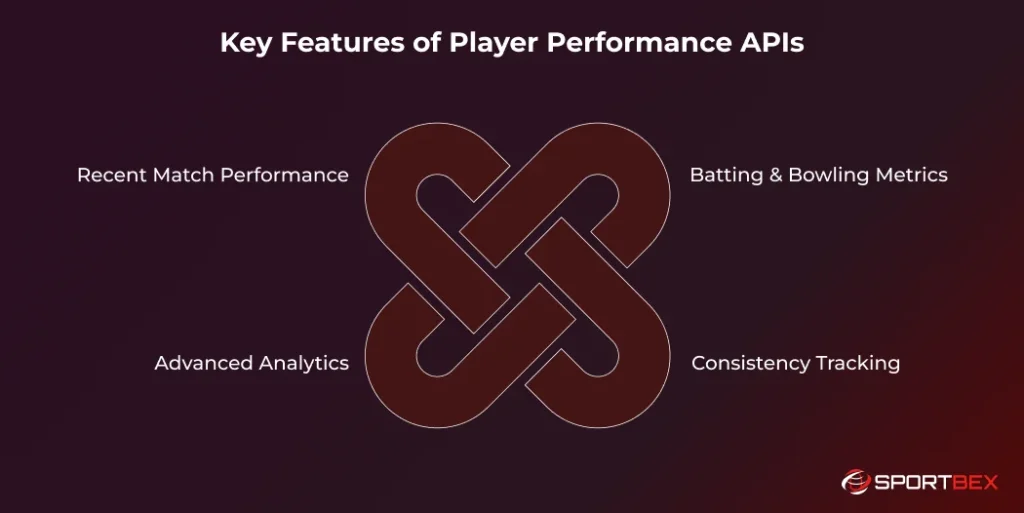 Key Features of Player Performance APIs

Recent Match Performance

Batting & Bowling Metrics

Advanced Analytics

Consistency Tracking

SPORTBEX